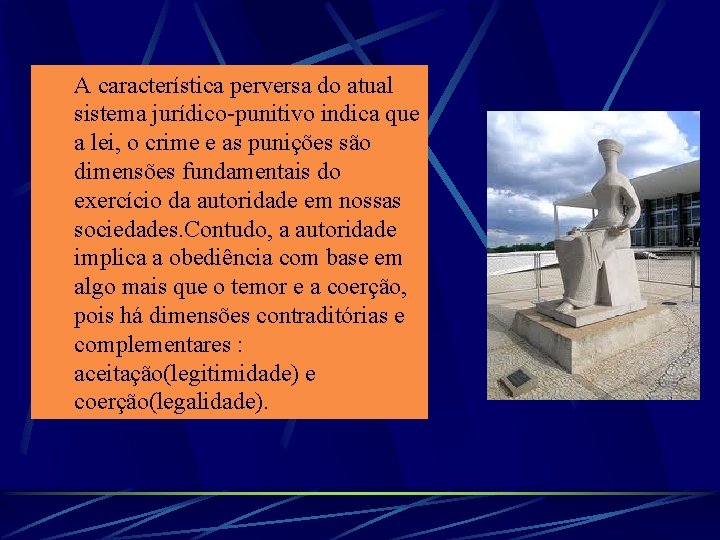 A característica perversa do atual sistema jurídico-punitivo indica que a lei, o crime e as punições são dimensões fundamentais do exercício da autoridade em nossas sociedades.Contudo, a autoridade implica a obediência com base em algo mais que o temor e a coerção, pois há dimensões contraditórias e complementares : aceitação(legitimidade) e coerção(legalidade).